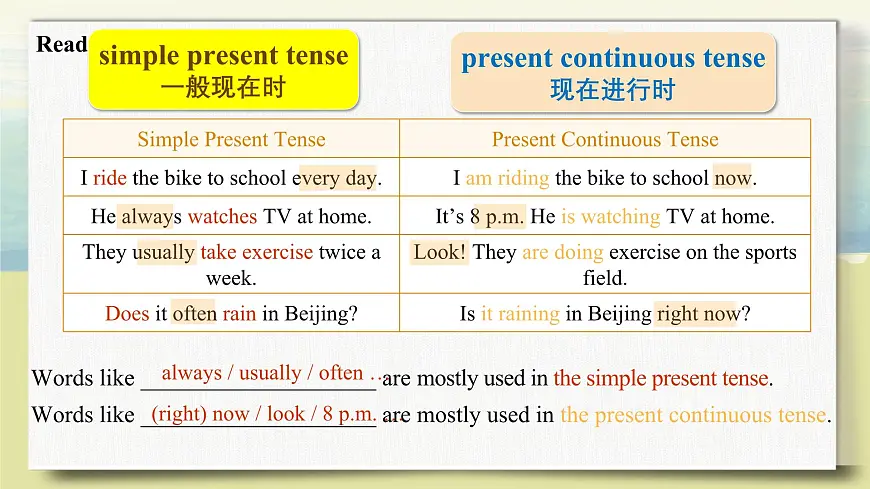 Read

simple present tense
一般现在时

present continuous tense
现在进行时

| Simple Present Tense | Present Continuous Tense |
|---|---|
| I ride the bike to school every day. | I am riding the bike to school now. |
| He always watches TV at home. | It's 8 p.m. He is watching TV at home. |
| They usually take exercise twice a week. | Look! They are doing exercise on the sports field. |
| Does it often rain in Beijing? | Is it raining in Beijing right now? |

Words like always / usually / often ... are mostly used in the simple present tense.

Words like (right) now / look / 8 p.m. ... are mostly used in the present continuous tense.